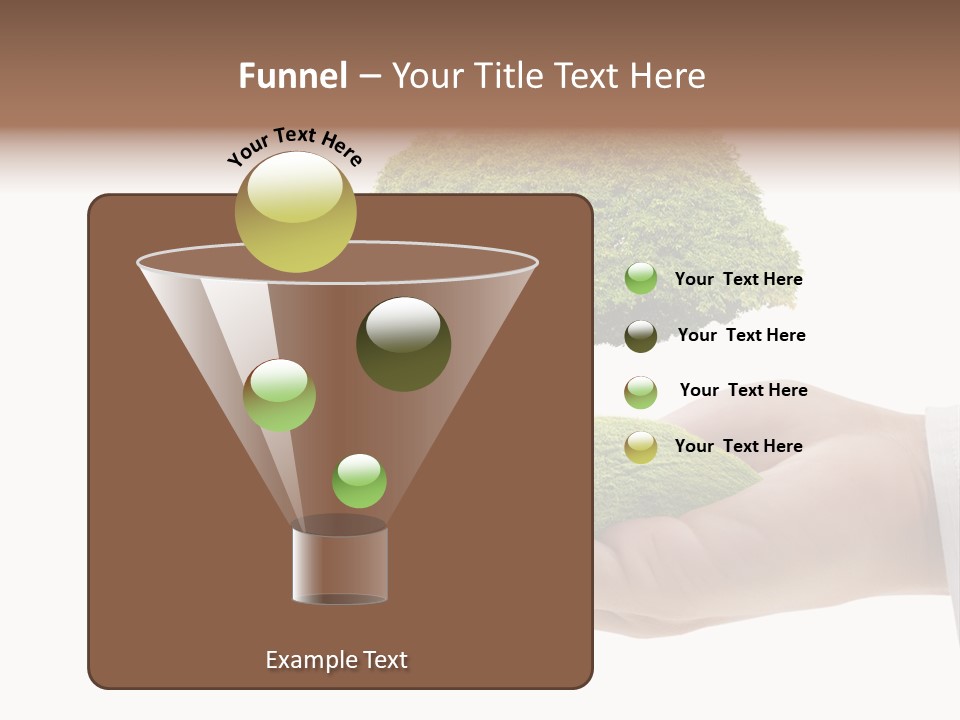 Funnel – Your Title Text Here

Your Text Here

Your Text Here

Your Text Here

Your Text Here

Your Text Here

Example Text